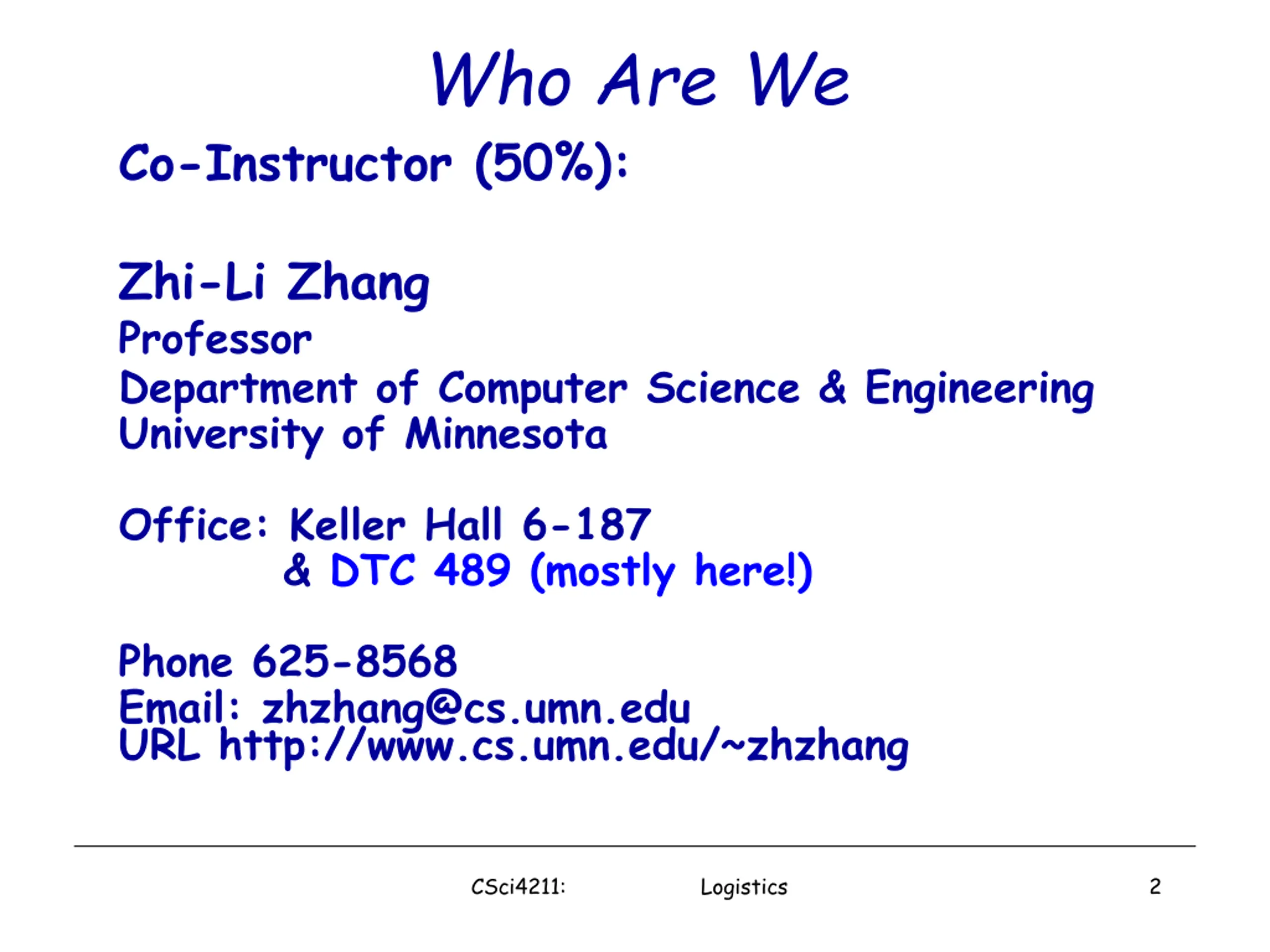 Who Are We

Co-Instructor (50%):

Zhi-Li Zhang
Professor
Department of Computer Science & Engineering
University of Minnesota

Office: Keller Hall 6-187
& DTC 489 (mostly here!)

Phone 625-8568
Email: zhzhang@cs.umn.edu
URL http://www.cs.umn.edu/~zhzhang

CSci4211: Logistics 2